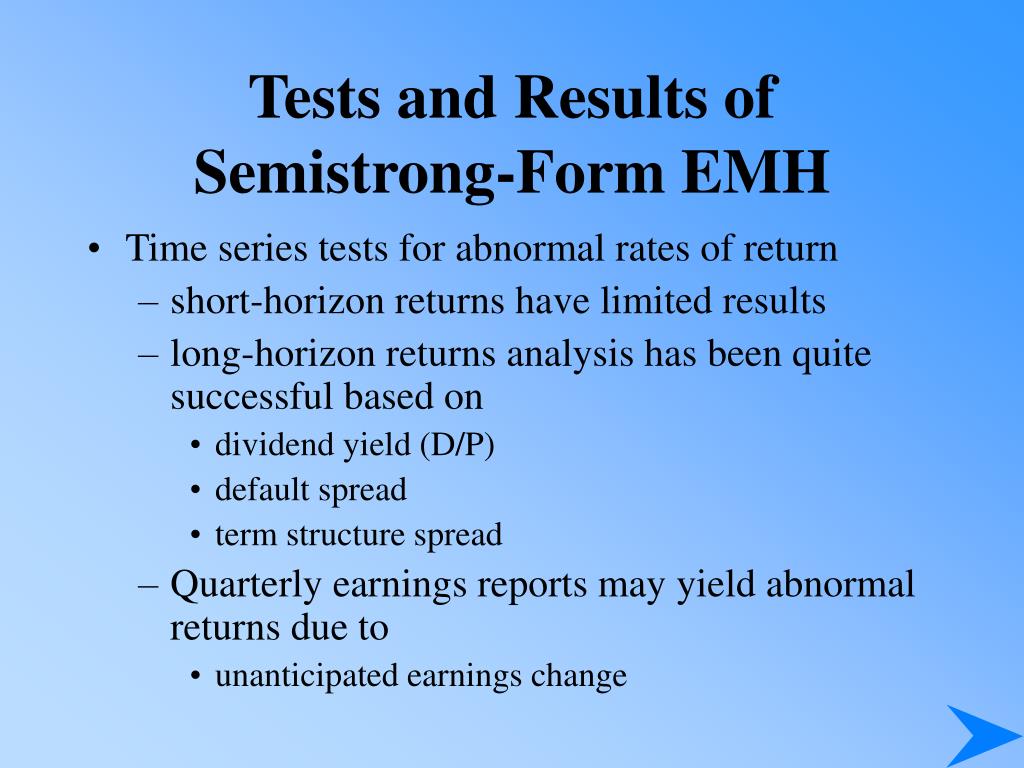 Tests and Results of Semistrong-Form EMH

• Time series tests for abnormal rates of return
– short-horizon returns have limited results
– long-horizon returns analysis has been quite successful based on
• dividend yield (D/P)
• default spread
• term structure spread
– Quarterly earnings reports may yield abnormal returns due to
• unanticipated earnings change